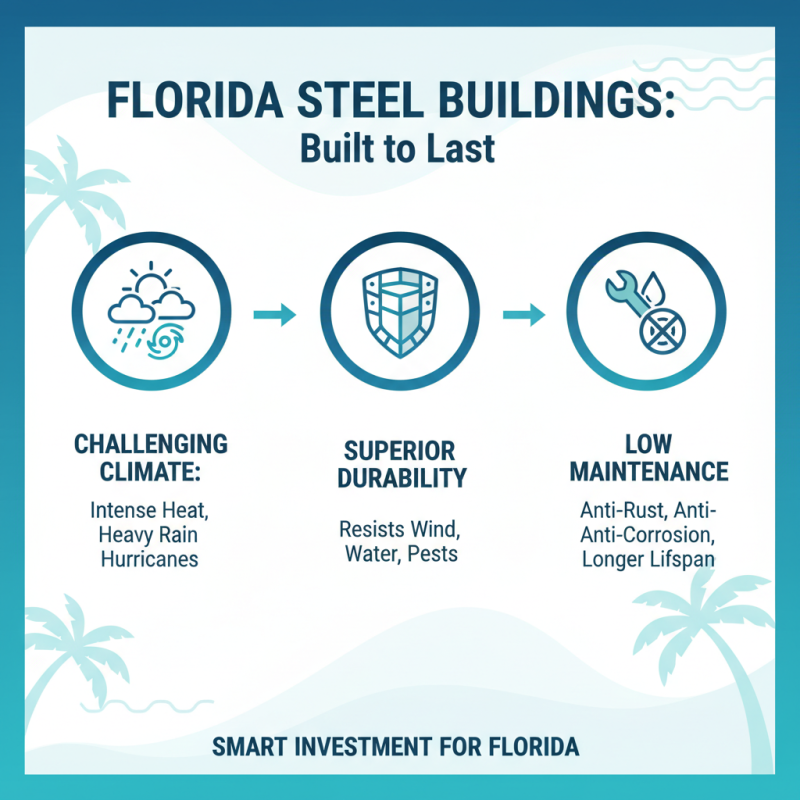 FLORIDA STEEL BUILDINGS:
Built to Last

CHALLENGING CLIMATE:

Intense Heat, Heavy Rain Hurricanes

SUPERIOR DURABILITY

Resists Wind, Water, Pests

LOW MAINTENANCE

Anti-Rust, Anti-Anti-Corrosion, Longer Lifspan

SMART INVESTMENT FOR FLORIDA